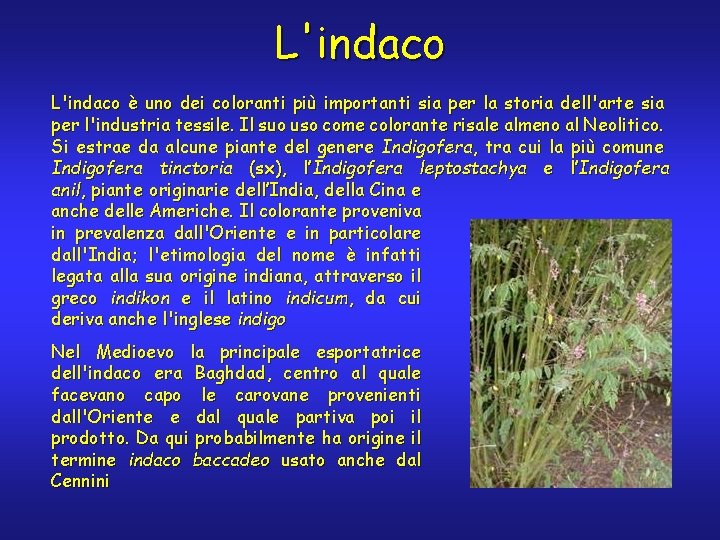 L'indaco

L'indaco è uno dei coloranti più importanti sia per la storia dell'arte sia per l'industria tessile. Il suo uso come colorante risale almeno al Neolitico. Si estrae da alcune piante del genere Indigofera, tra cui la più comune Indigofera tinctoria (sx), l'Indigofera leptostachya e l'Indigofera anil, piante originarie dell'India, della Cina e anche delle Americhe. Il colorante proveniva in prevalenza dall'Oriente e in particolare dall'India; l'etimologia del nome è infatti legata alla sua origine indiana, attraverso il greco indikon e il latino indicum, da cui deriva anche l'inglese indigo

Nel Medioevo la principale esportatrice dell'indaco era Baghdad, centro al quale facevano capo le carovane provenienti dall'Oriente e dal quale partiva poi il prodotto. Da qui probabilmente ha origine il termine indaco baccadeo usato anche dal Cennini